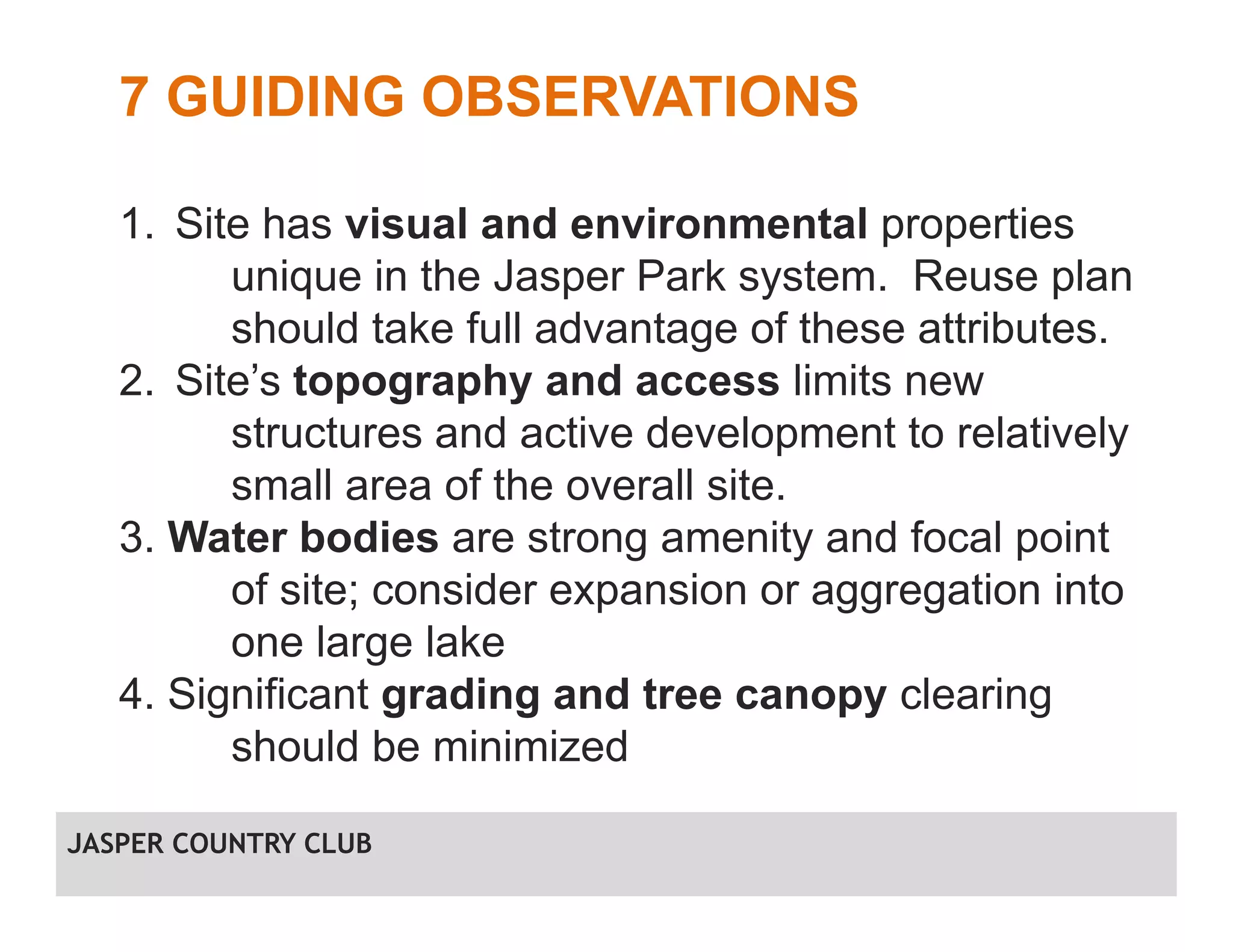 7 GUIDING OBSERVATIONS

1. Site has visual and environmental properties unique in the Jasper Park system. Reuse plan should take full advantage of these attributes.
2. Site's topography and access limits new structures and active development to relatively small area of the overall site.
3. Water bodies are strong amenity and focal point of site; consider expansion or aggregation into one large lake
4. Significant grading and tree canopy clearing should be minimized

JASPER COUNTRY CLUB